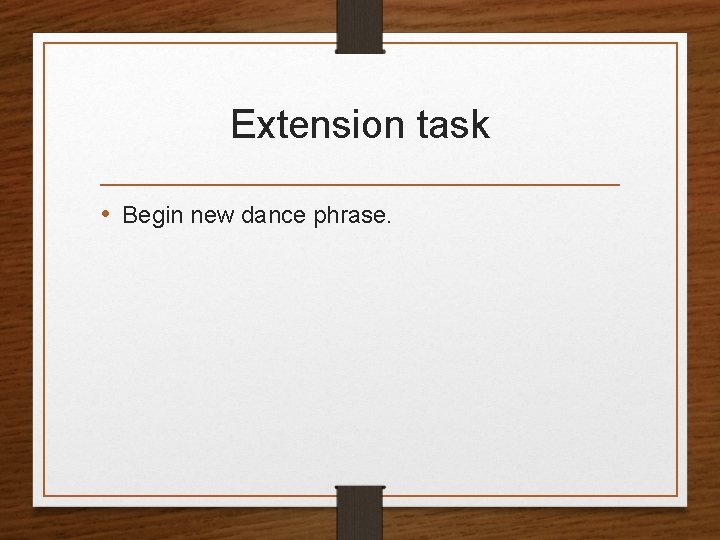 Extension task

• Begin new dance phrase.